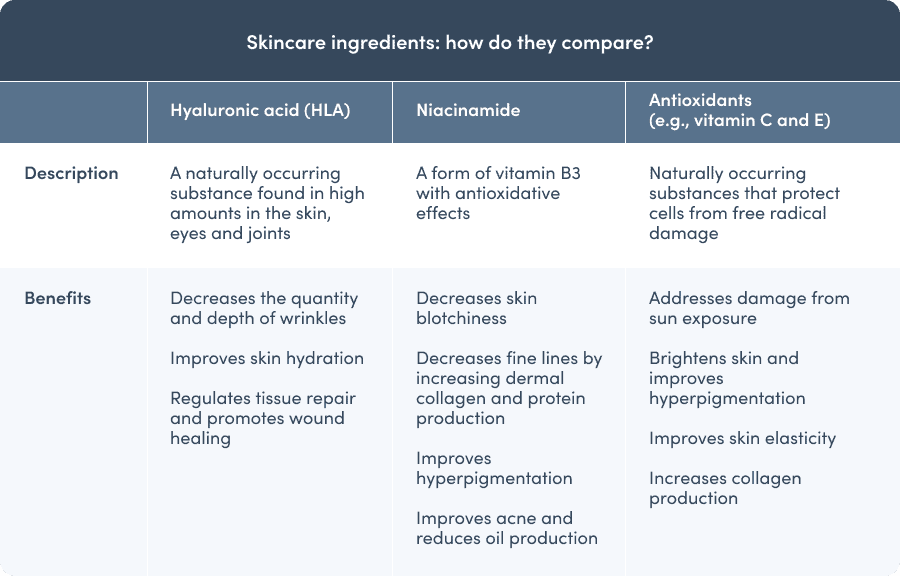 Skincare ingredients: how do they compare?

| | Hyaluronic acid (HLA) | Niacinamide | Antioxidants (e.g., vitamin C and E) |
|---|---|---|---|
| Description | A naturally occurring substance found in high amounts in the skin, eyes and joints | A form of vitamin B3 with antioxidative effects | Naturally occurring substances that protect cells from free radical damage |
| Benefits | Decreases the quantity and depth of wrinkles<br><br>Improves skin hydration<br><br>Regulates tissue repair and promotes wound healing | Decreases skin blotchiness<br><br>Decreases fine lines by increasing dermal collagen and protein production<br><br>Improves hyperpigmentation<br><br>Improves acne and reduces oil production | Addresses damage from sun exposure<br><br>Brightens skin and improves hyperpigmentation<br><br>Improves skin elasticity<br><br>Increases collagen production |